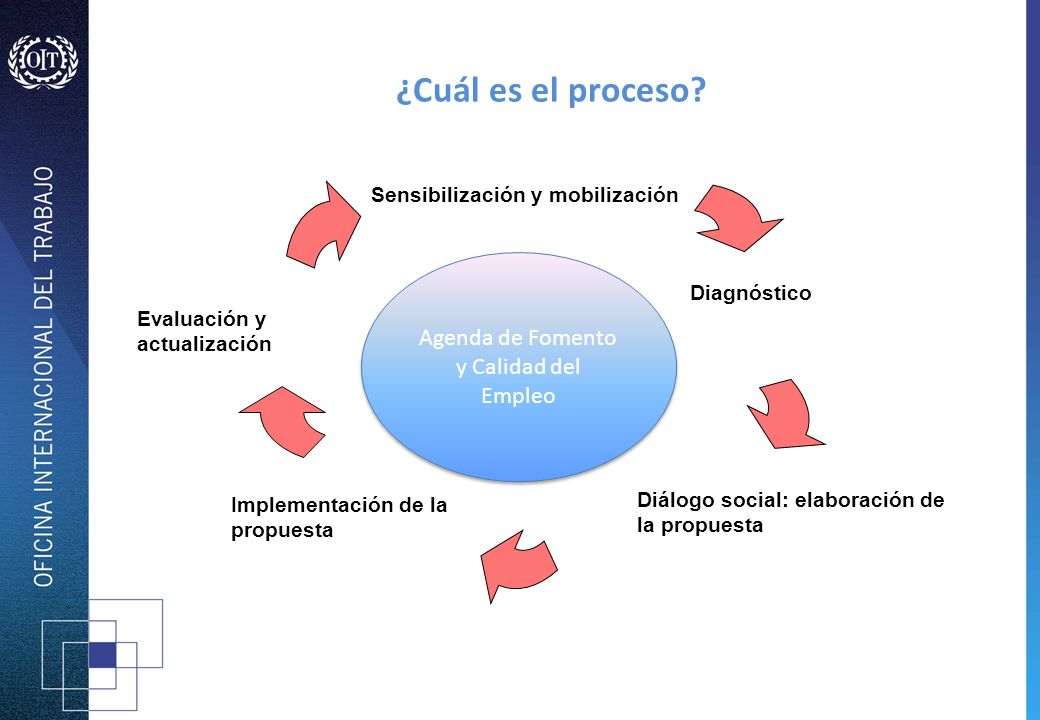 OIT

OFICINA INTERNACIONAL DEL TRABAJO

¿Cuál es el proceso?

Sensibilización y mobilización

Diagnóstico

Diálogo social: elaboración de la propuesta

Implementación de la propuesta

Evaluación y actualización

Agenda de Fomento y Calidad del Empleo